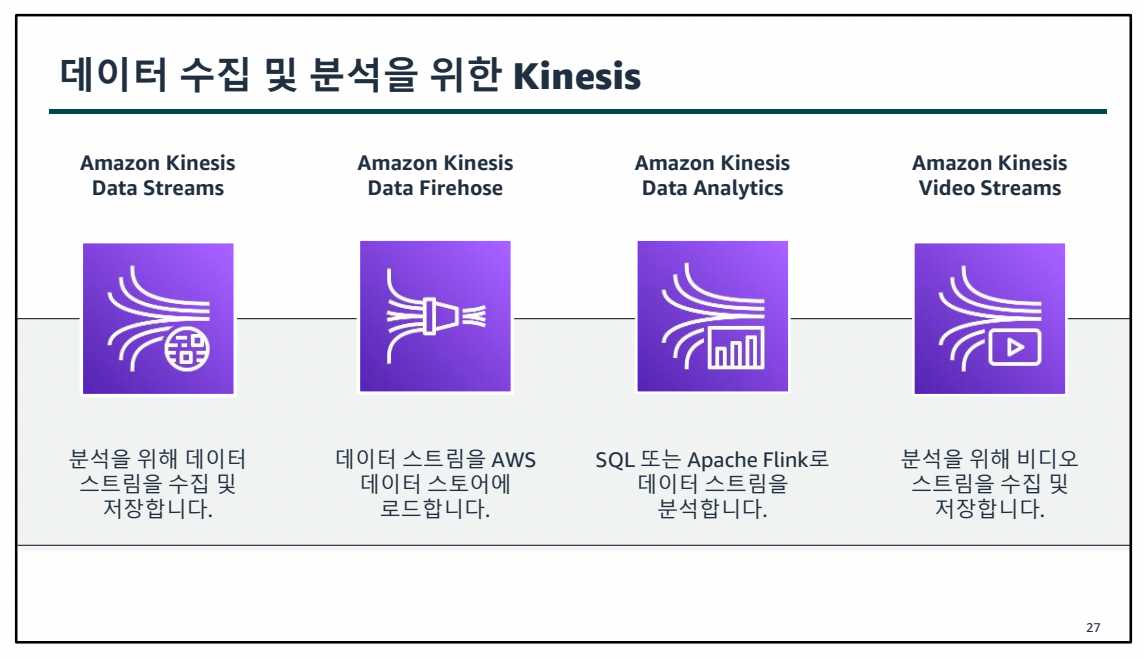 데이터 수집 및 분석을 위한 Kinesis

Amazon Kinesis Data Streams

분석을 위해 데이터 스트림을 수집 및 저장합니다.

Amazon Kinesis Data Firehose

데이터 스트림을 AWS 데이터 스토어에 로드합니다.

Amazon Kinesis Data Analytics

SQL 또는 Apache Flink로 데이터 스트림을 분석합니다.

Amazon Kinesis Video Streams

분석을 위해 비디오 스트림을 수집 및 저장합니다.

27